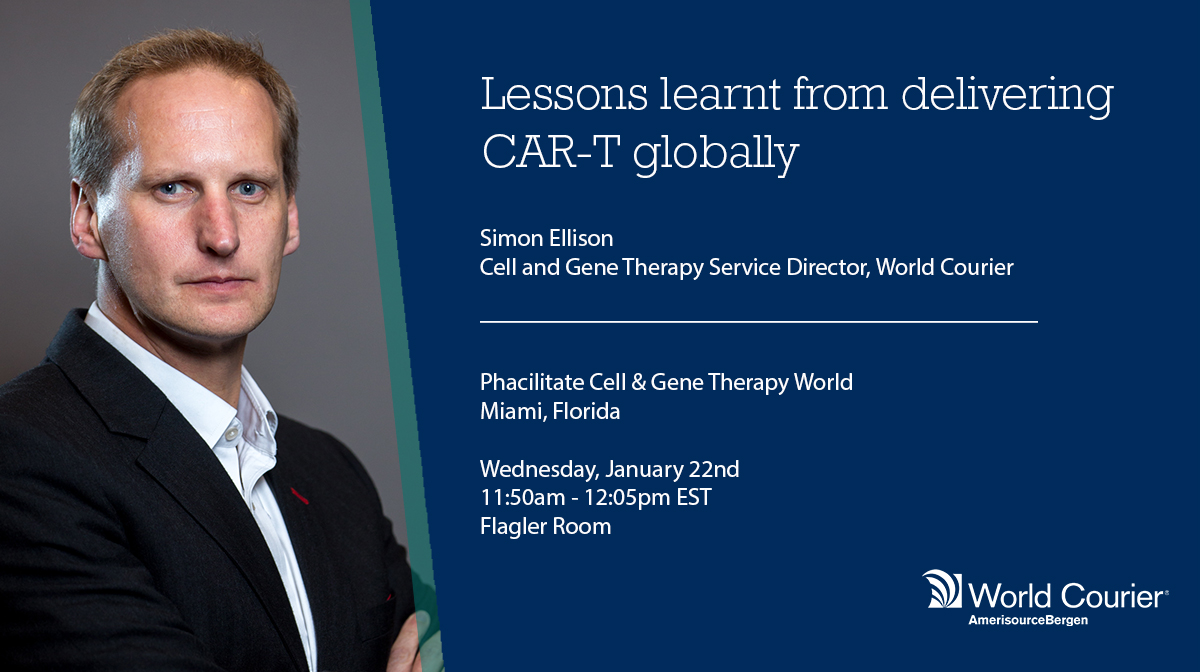 Lessons learnt from delivering CAR-T globally

Simon Ellison
Cell and Gene Therapy Service Director, World Courier

Phacilitate Cell & Gene Therapy World
Miami, Florida

Wednesday, January 22nd
11:50am - 12:05pm EST
Flagler Room

World Courier®
AmerisourceBergen